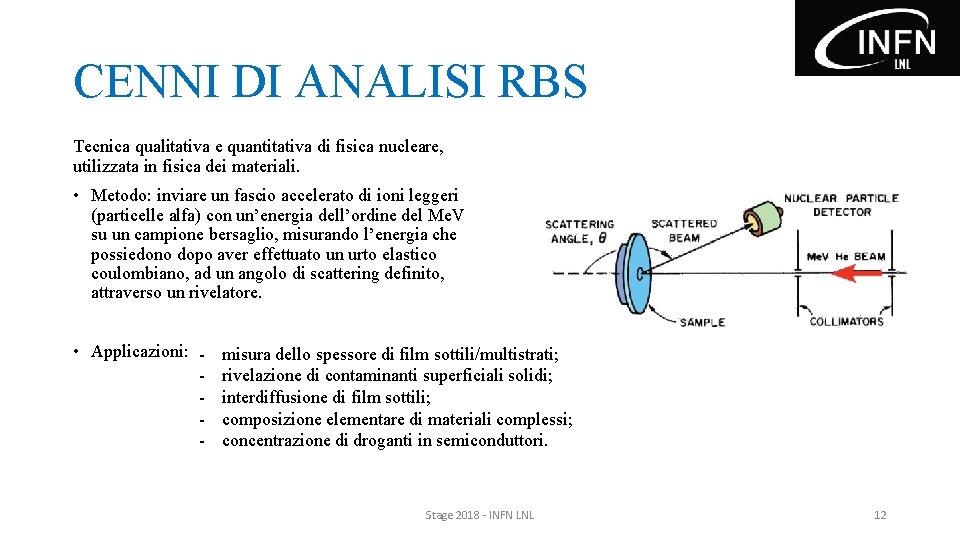 INFN
LNL

CENNI DI ANALISI RBS

Tecnica qualitativa e quantitativa di fisica nucleare, utilizzata in fisica dei materiali.

• Metodo: inviare un fascio accelerato di ioni leggeri (particelle alfa) con un'energia dell'ordine del MeV su un campione bersaglio, misurando l'energia che possiedono dopo aver effettuato un urto elastico coulombiano, ad un angolo di scattering definito, attraverso un rivelatore.

SCATTERING ANGLE, $\theta$
SCATTERED BEAM
NUCLEAR PARTICLE DETECTOR
MeV He BEAM
SAMPLE
COLLIMATORS

• Applicazioni:
- misura dello spessore di film sottili/multistrati;
- rivelazione di contaminanti superficiali solidi;
- interdiffusione di film sottili;
- composizione elementare di materiali complessi;
- concentrazione di droganti in semiconduttori.

Stage 2018 - INFN LNL

12